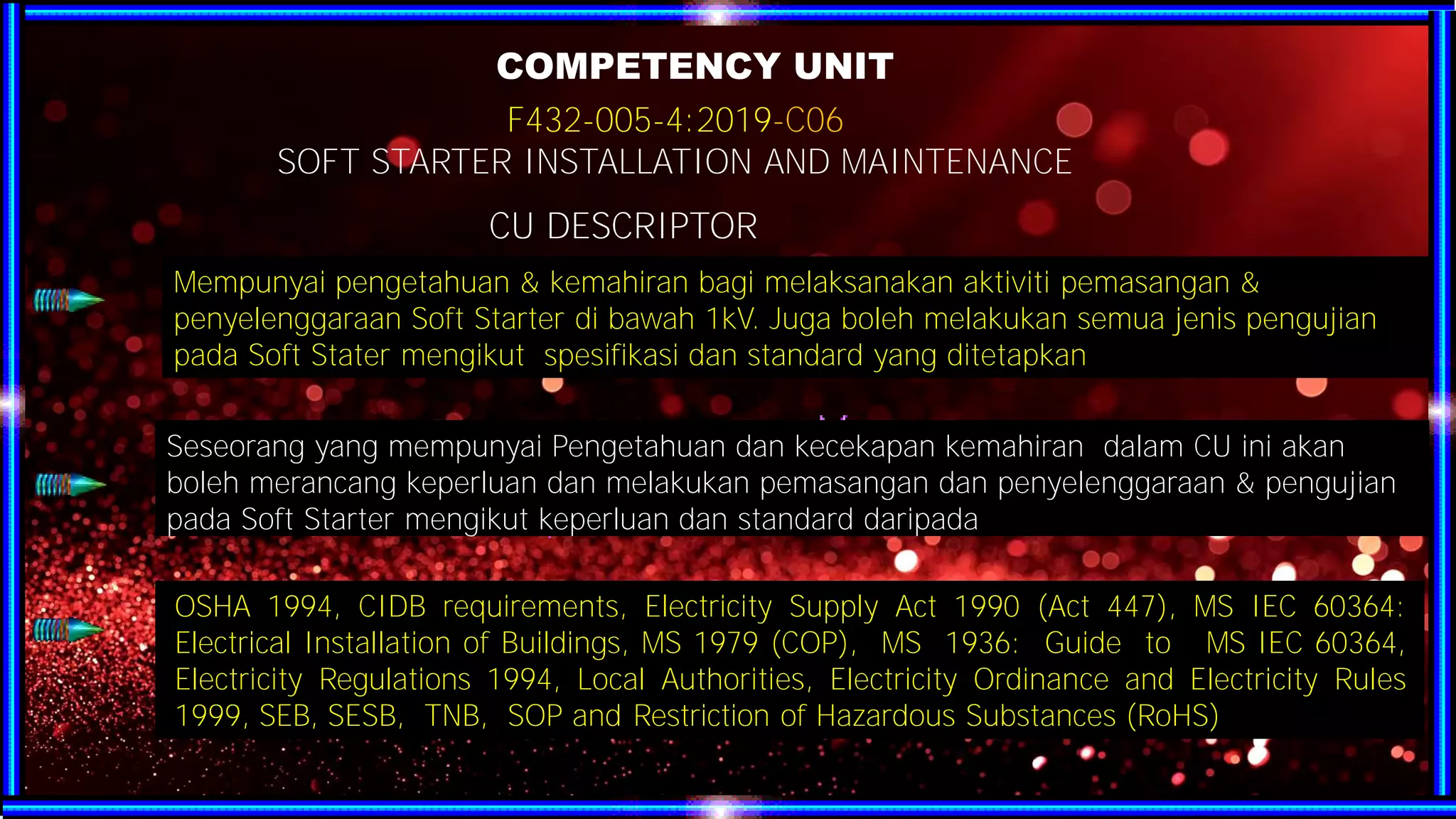 COMPETENCY UNIT

F432-005-4:2019-C06

SOFT STARTER INSTALLATION AND MAINTENANCE

CU DESCRIPTOR

Mempunyai pengetahuan & kemahiran bagi melaksanakan aktiviti pemasangan & penyelenggaraan Soft Starter di bawah 1kV. Juga boleh melakukan semua jenis pengujian pada Soft Stater mengikut spesifikasi dan standard yang ditetapkan

Seseorang yang mempunyai Pengetahuan dan kecekapan kemahiran dalam CU ini akan boleh merancang keperluan dan melakukan pemasangan dan penyelenggaraan & pengujian pada Soft Starter mengikut keperluan dan standard daripada

OSHA 1994, CIDB requirements, Electricity Supply Act 1990 (Act 447), MS IEC 60364: Electrical Installation of Buildings, MS 1979 (COP), MS 1936: Guide to MS IEC 60364, Electricity Regulations 1994, Local Authorities, Electricity Ordinance and Electricity Rules 1999, SEB, SESB, TNB, SOP and Restriction of Hazardous Substances (RoHS)